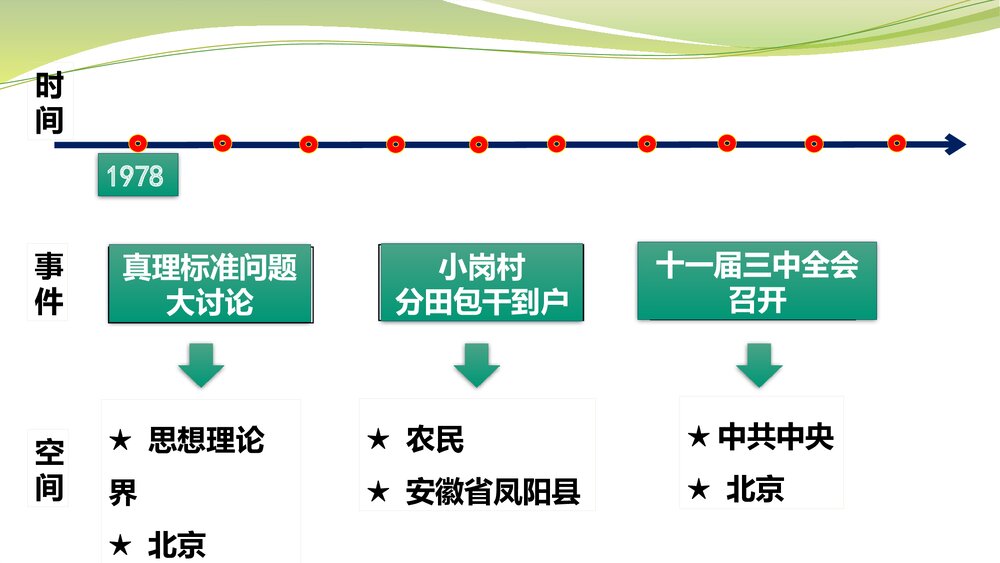 时间

1978

事件

真理标准问题大讨论

小岗村分田包干到户

十一届三中全会召开

空间

★ 思想理论界
★ 北京

★ 农民
★ 安徽省凤阳县

★ 中共中央
★ 北京